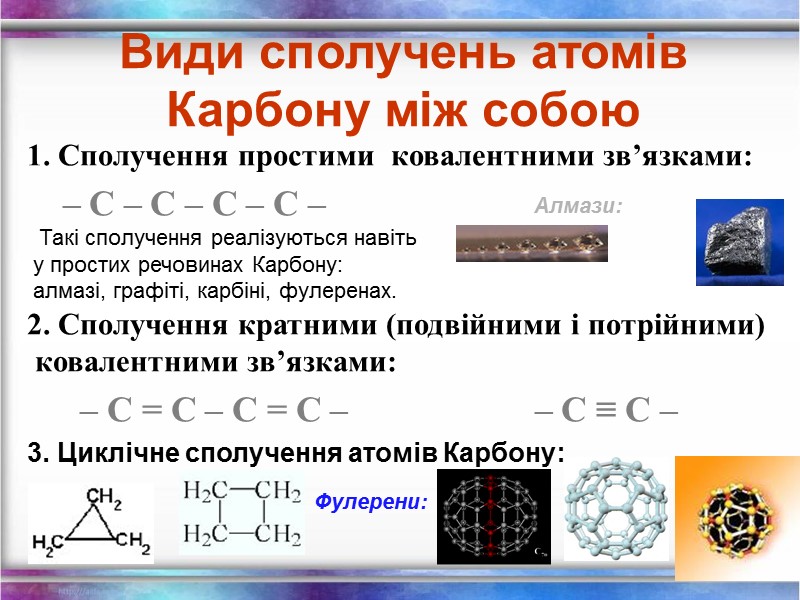 Види сполучень атомів Карбону між собою

1. Сполучення простими ковалентними зв’язками:

– C – C – C – C –

Алмази:

Такі сполучення реалізуються навіть у простих речовинах Карбону: алмазі, графіті, карбіні, фулеренах.

2. Сполучення кратними (подвійними і потрійними) ковалентними зв’язками:

– C = C – C = C –

– C ≡ C –

3. Циклічне сполучення атомів Карбону:

$CH_2$
$H_2C$ $CH_2$

$H_2C—CH_2$
$H_2C—CH_2$

Фулерени: